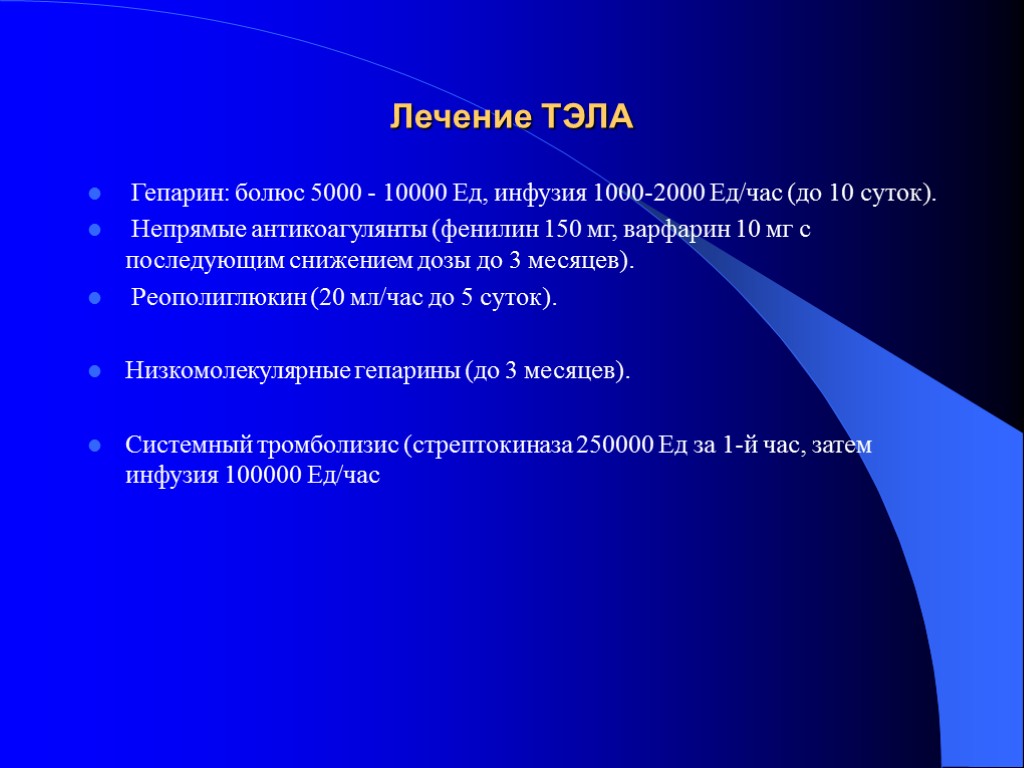 Лечение ТЭЛА

Гепарин: болюс 5000 - 10000 Ед, инфузия 1000-2000 Ед/час (до 10 суток).

Непрямые антикоагулянты (фенилин 150 мг, варфарин 10 мг с последующим снижением дозы до 3 месяцев).

Реополиглюкин (20 мл/час до 5 суток).

Низкомолекулярные гепарины (до 3 месяцев).

Системный тромболизис (стрептокиназа 250000 Ед за 1-й час, затем инфузия 100000 Ед/час